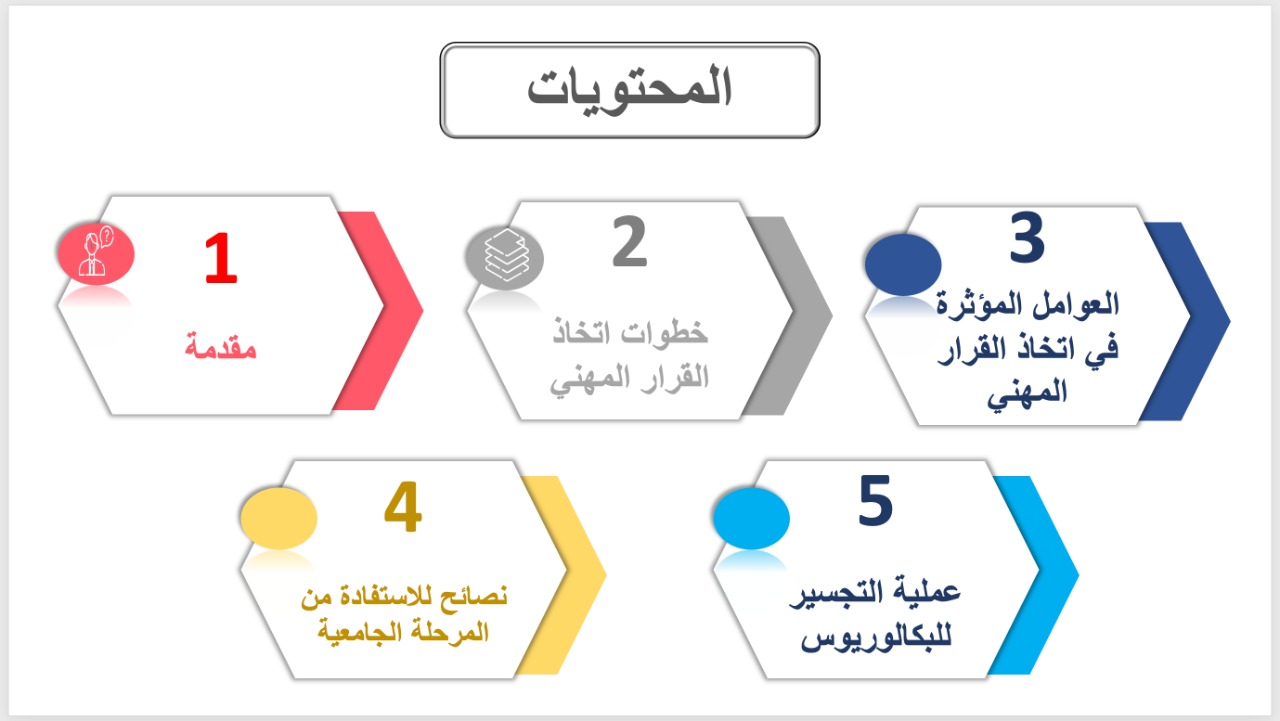 المحتويات

1
مقدمة

2
خطوات اتخاذ القرار المهني

3
العوامل المؤثرة في اتخاذ القرار المهني

4
نصائح للاستفادة من المرحلة الجامعية

5
عملية التجسير للبكالوريوس